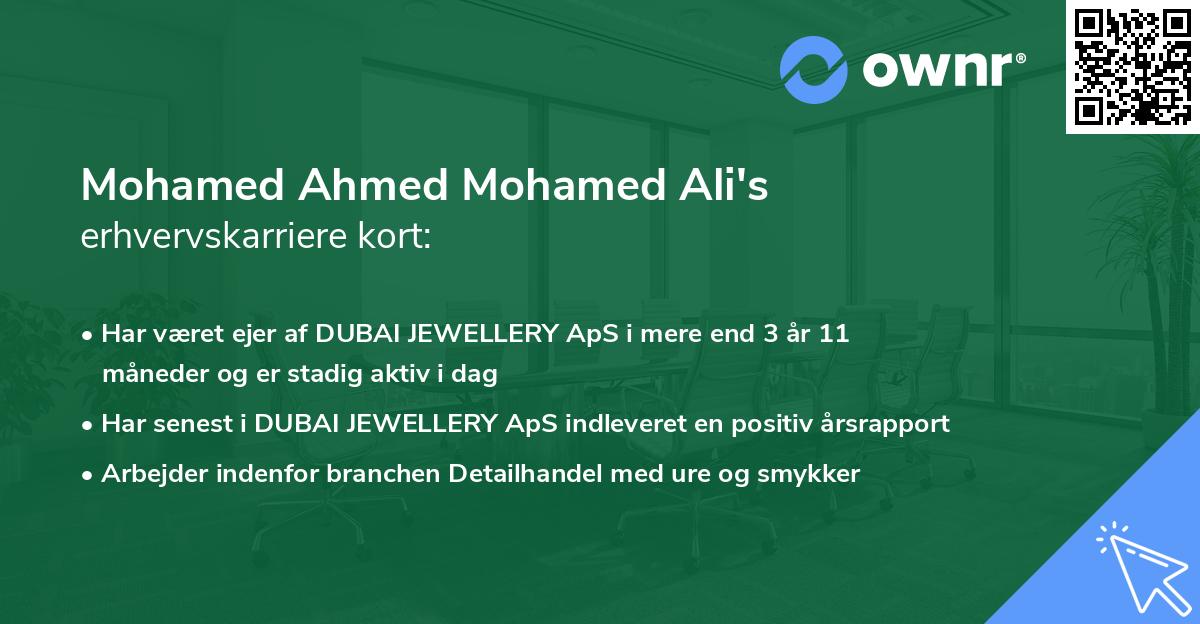 ownr®

Mohamed Ahmed Mohamed Ali's
erhvervskarriere kort:

• Har været ejer af DUBAI JEWELLERY ApS i mere end 3 år 11 måneder og er stadig aktiv i dag
• Har senest i DUBAI JEWELLERY ApS indleveret en positiv årsrapport
• Arbejder indenfor branchen Detailhandel med ure og smykker